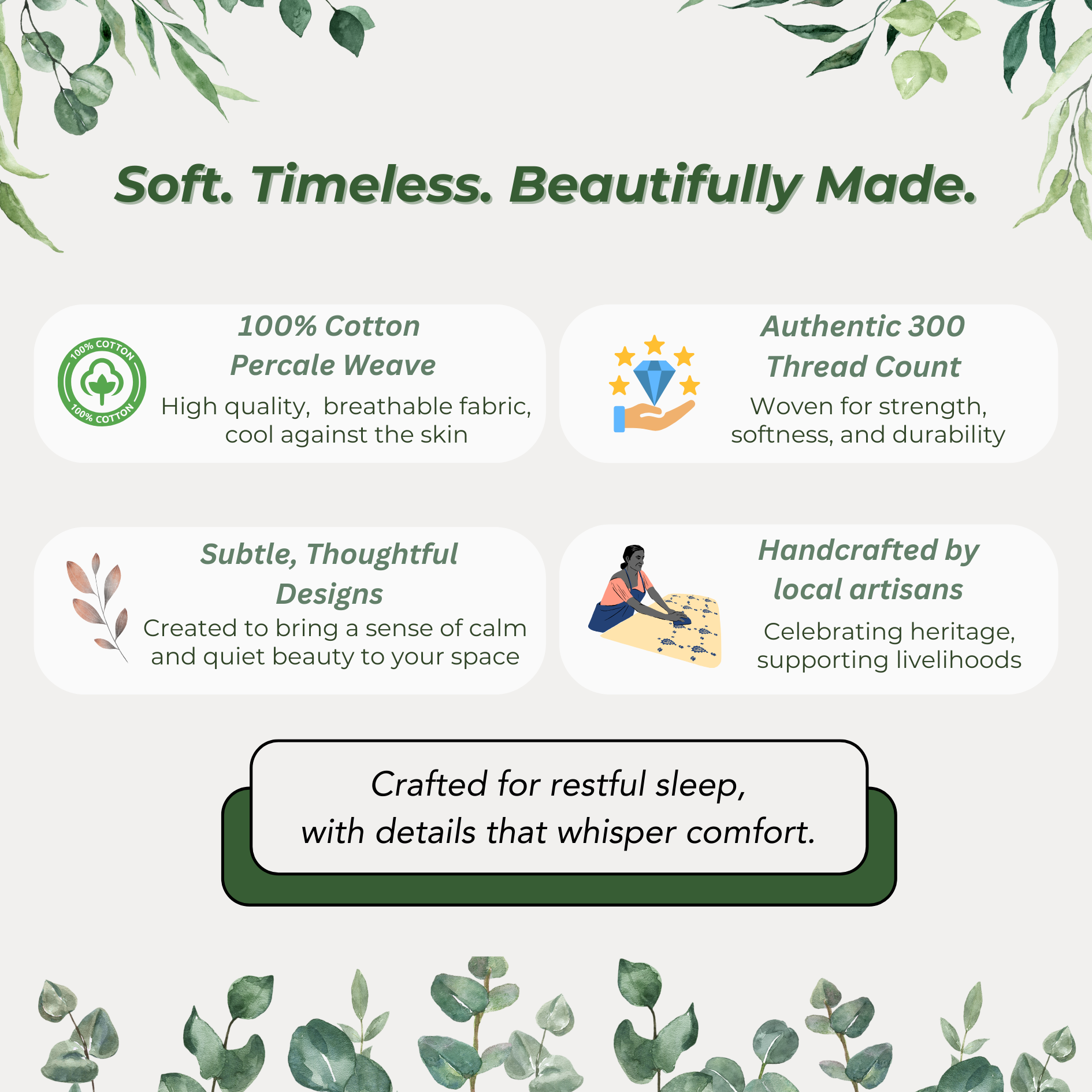 Soft. Timeless. Beautifully Made.

100% COTTON
100% COTTON

100% Cotton Percale Weave

High quality, breathable fabric, cool against the skin

Authentic 300 Thread Count

Woven for strength, softness, and durability

Subtle, Thoughtful Designs

Created to bring a sense of calm and quiet beauty to your space

Handcrafted by local artisans

Celebrating heritage, supporting livelihoods

Crafted for restful sleep,
with details that whisper comfort.